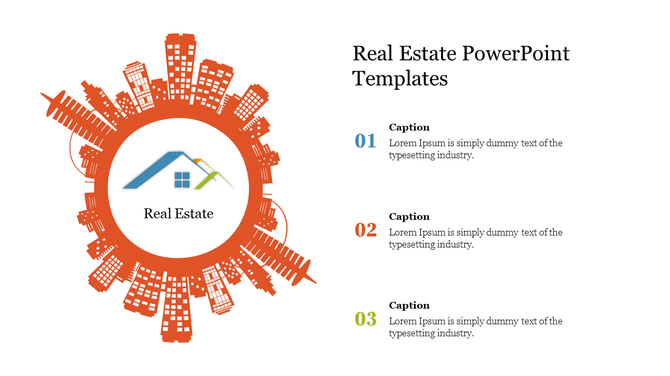 Real Estate

Real Estate PowerPoint Templates

01
Caption
Lorem Ipsum is simply dummy text of the typesetting industry.

02
Caption
Lorem Ipsum is simply dummy text of the typesetting industry.

03
Caption
Lorem Ipsum is simply dummy text of the typesetting industry.